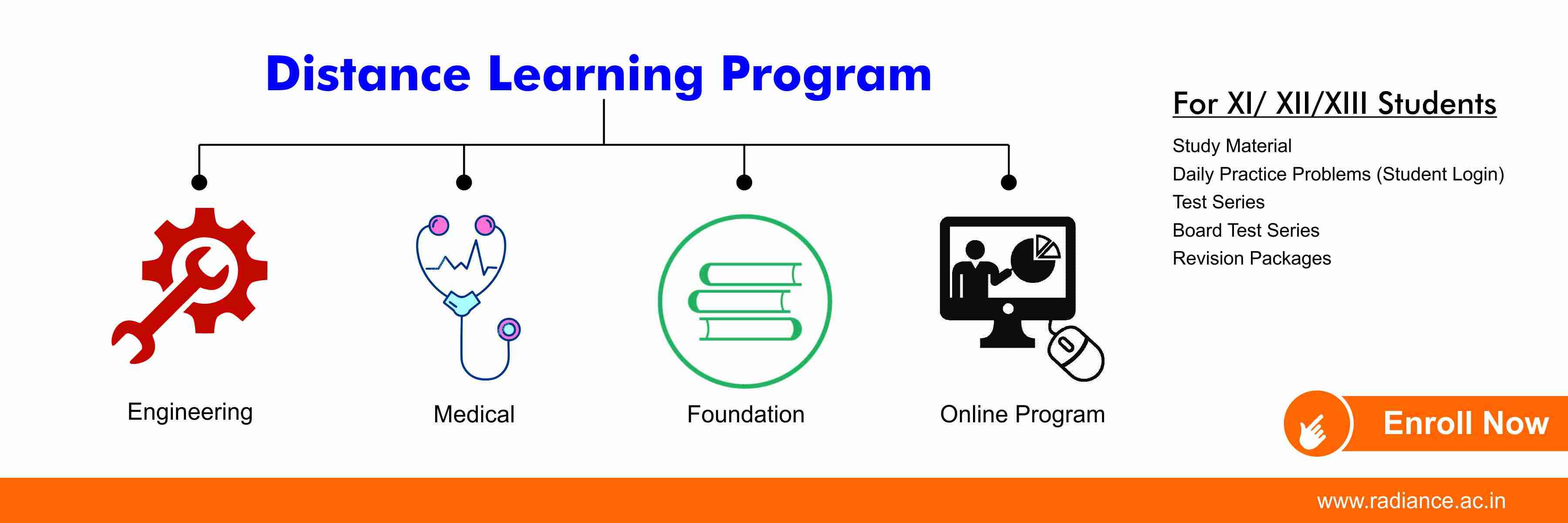 Distance Learning Program

Engineering

Medical

Foundation

Online Program

For XI/ XII/XIII Students

Study Material
Daily Practice Problems (Student Login)
Test Series
Board Test Series
Revision Packages

Enroll Now

www.radiance.ac.in